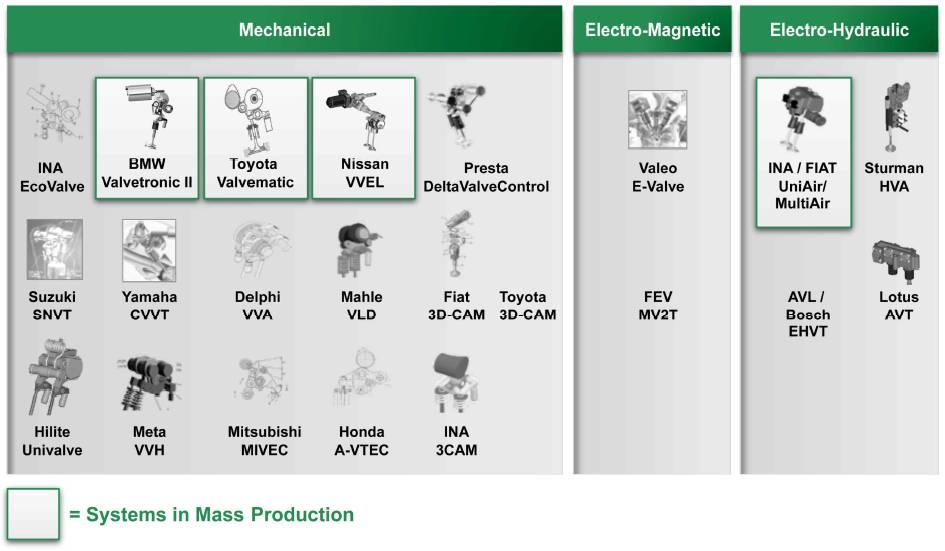 Mechanical

INA EcoValve

BMW Valvetronic II

Toyota Valvematic

Nissan VVEL

Presta DeltaValveControl

Suzuki SNVT

Yamaha CVVT

Delphi VVA

Mahle VLD

Fiat 3D-CAM

Toyota 3D-CAM

Hilite Univalve

Meta VVH

Mitsubishi MIVEC

Honda A-VTEC

INA 3CAM

Electro-Magnetic

Valeo E-Valve

FEV MV2T

Electro-Hydraulic

INA / FIAT UniAir/ MultiAir

Sturman HVA

AVL / Bosch EHVT

Lotus AVT

= Systems in Mass Production